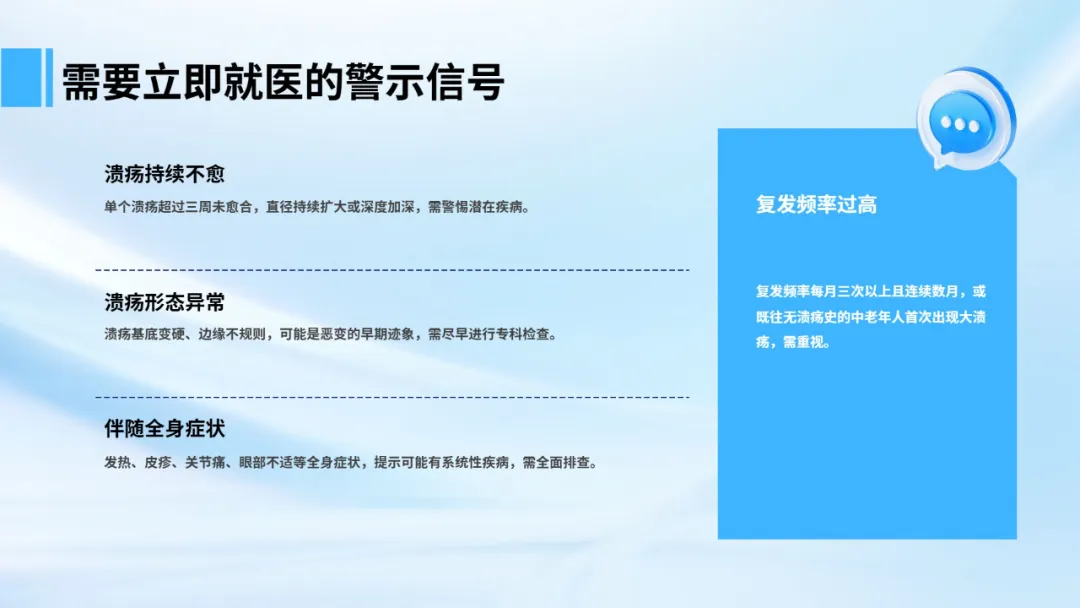 需要立即就医的警示信号

溃疡持续不愈

单个溃疡超过三周未愈合，直径持续扩大或深度加深，需警惕潜在疾病。

溃疡形态异常

溃疡基底变硬、边缘不规则，可能是恶变的早期迹象，需尽早进行专科检查。

伴随全身症状

发热、皮疹、关节痛、眼部不适等全身症状，提示可能有系统性疾病，需全面排查。

复发频率过高

复发频率每月三次以上且连续数月，或既往无溃疡史的中老年人首次出现大溃疡，需重视。